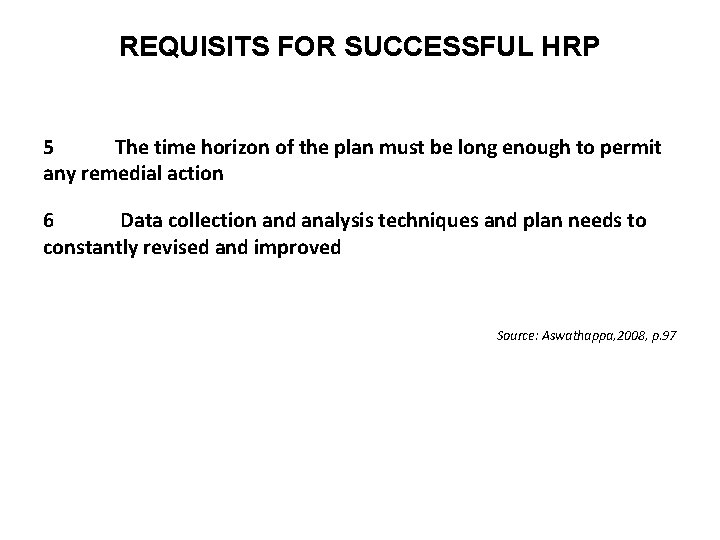 REQUISITS FOR SUCCESSFUL HRP

5 The time horizon of the plan must be long enough to permit any remedial action

6 Data collection and analysis techniques and plan needs to constantly revised and improved

Source: Aswathappa,2008, p.97